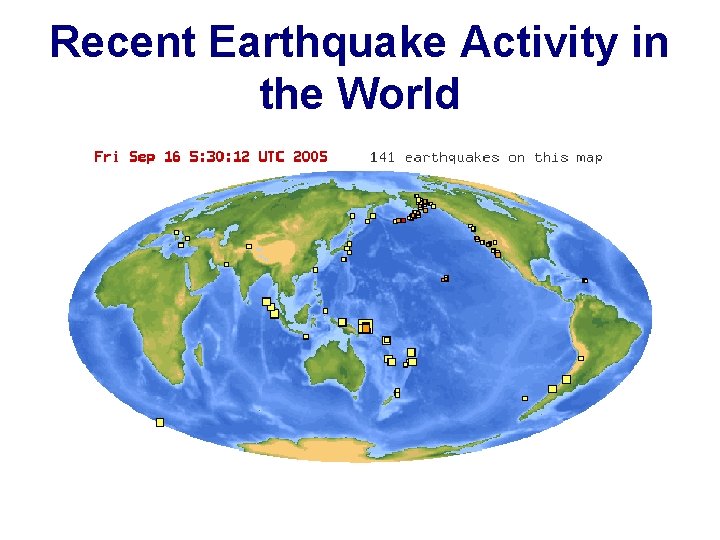 Recent Earthquake Activity in the World

Fri Sep 16 5:30:12 UTC 2005

141 earthquakes on this map